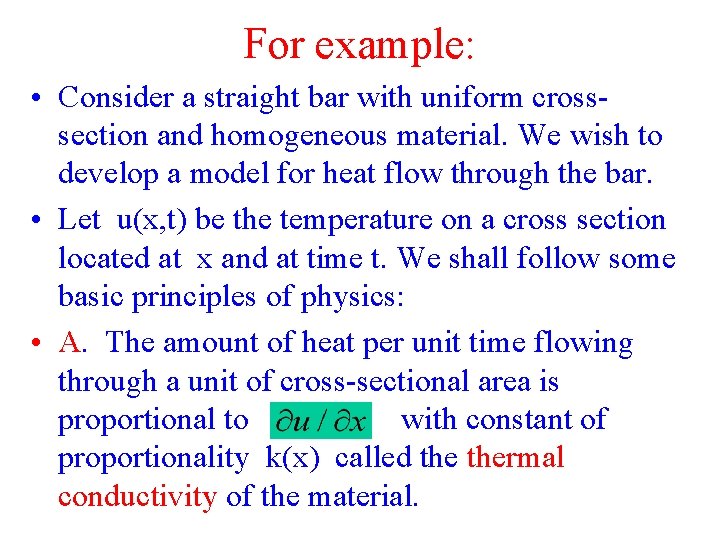 For example:

• Consider a straight bar with uniform cross-section and homogeneous material. We wish to develop a model for heat flow through the bar.

• Let u(x,t) be the temperature on a cross section located at x and at time t. We shall follow some basic principles of physics:

• A. The amount of heat per unit time flowing through a unit of cross-sectional area is proportional to $\partial u / \partial x$ with constant of proportionality k(x) called the thermal conductivity of the material.